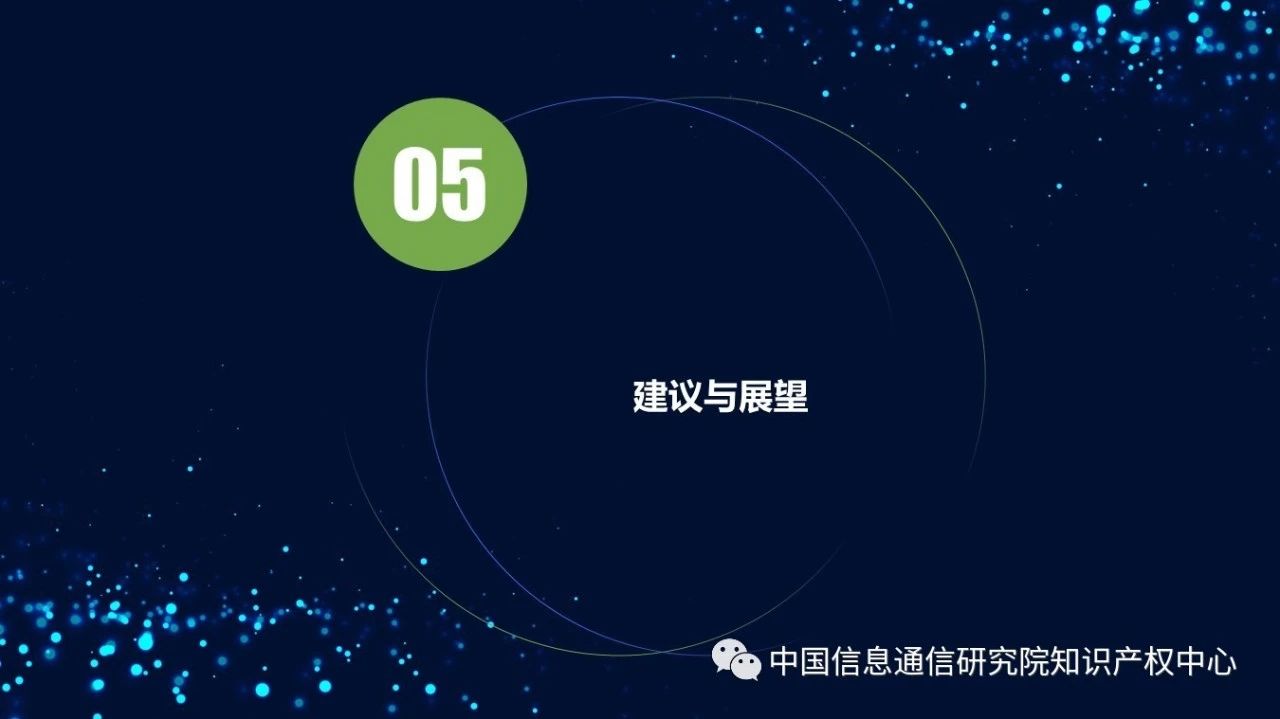 05

建议与展望

中国信息通信研究院知识产权中心